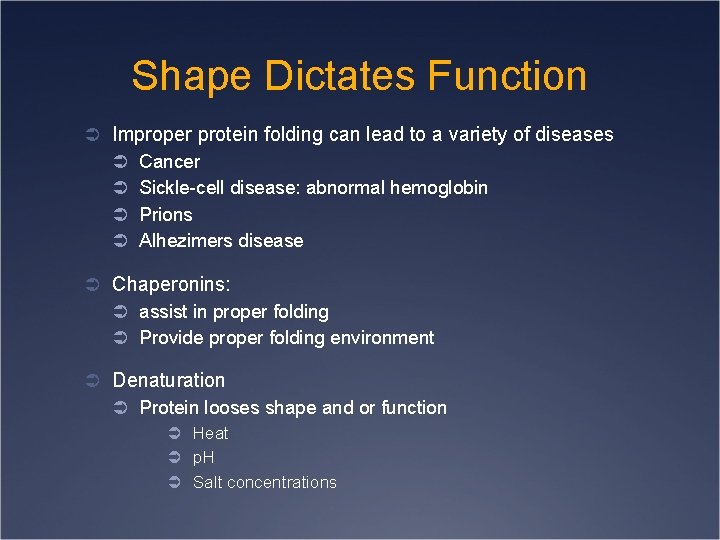 Shape Dictates Function

Improper protein folding can lead to a variety of diseases
Cancer
Sickle-cell disease: abnormal hemoglobin
Prions
Alhezimers disease

Chaperonins:
assist in proper folding
Provide proper folding environment

Denaturation
Protein looses shape and or function
Heat
pH
Salt concentrations